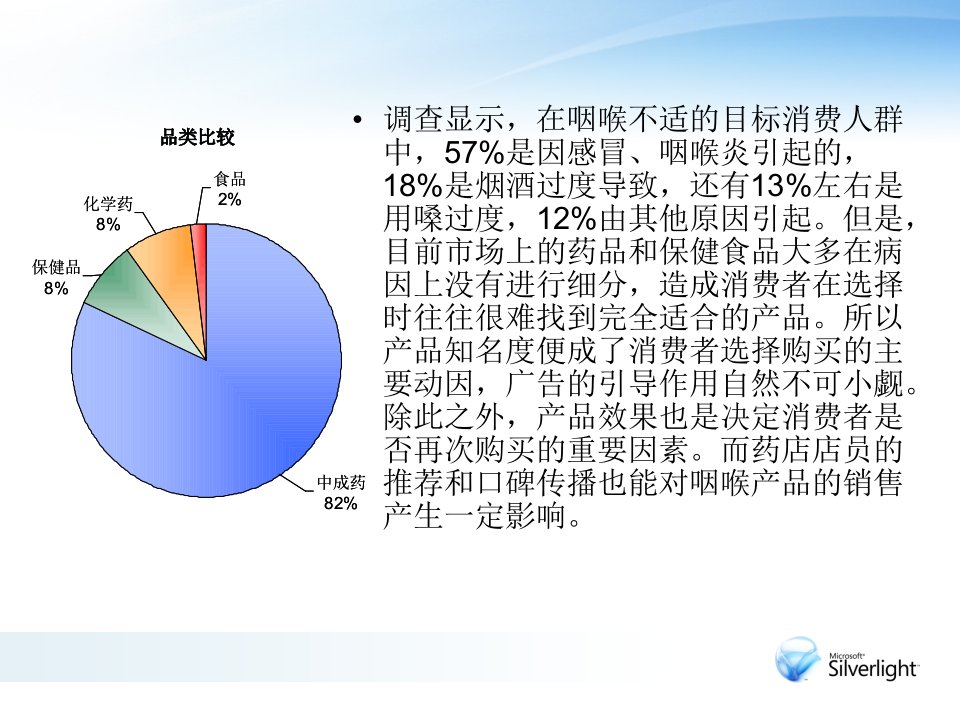 品类比较

食品
2%

化学药
8%

保健品
8%

中成药
82%

• 调查显示，在咽喉不适的目标消费人群中，57%是因感冒、咽喉炎引起的，18%是烟酒过度导致，还有13%左右是用嗓过度，12%由其他原因引起。但是，目前市场上的药品和保健食品大多在病因上没有进行细分，造成消费者在选择时往往很难找到完全适合的产品。所以产品知名度便成了消费者选择购买的主要动因，广告的引导作用自然不可小觑。除此之外，产品效果也是决定消费者是否再次购买的重要因素。而药店店员的推荐和口碑传播也能对咽喉产品的销售产生一定影响。

Microsoft Silverlight